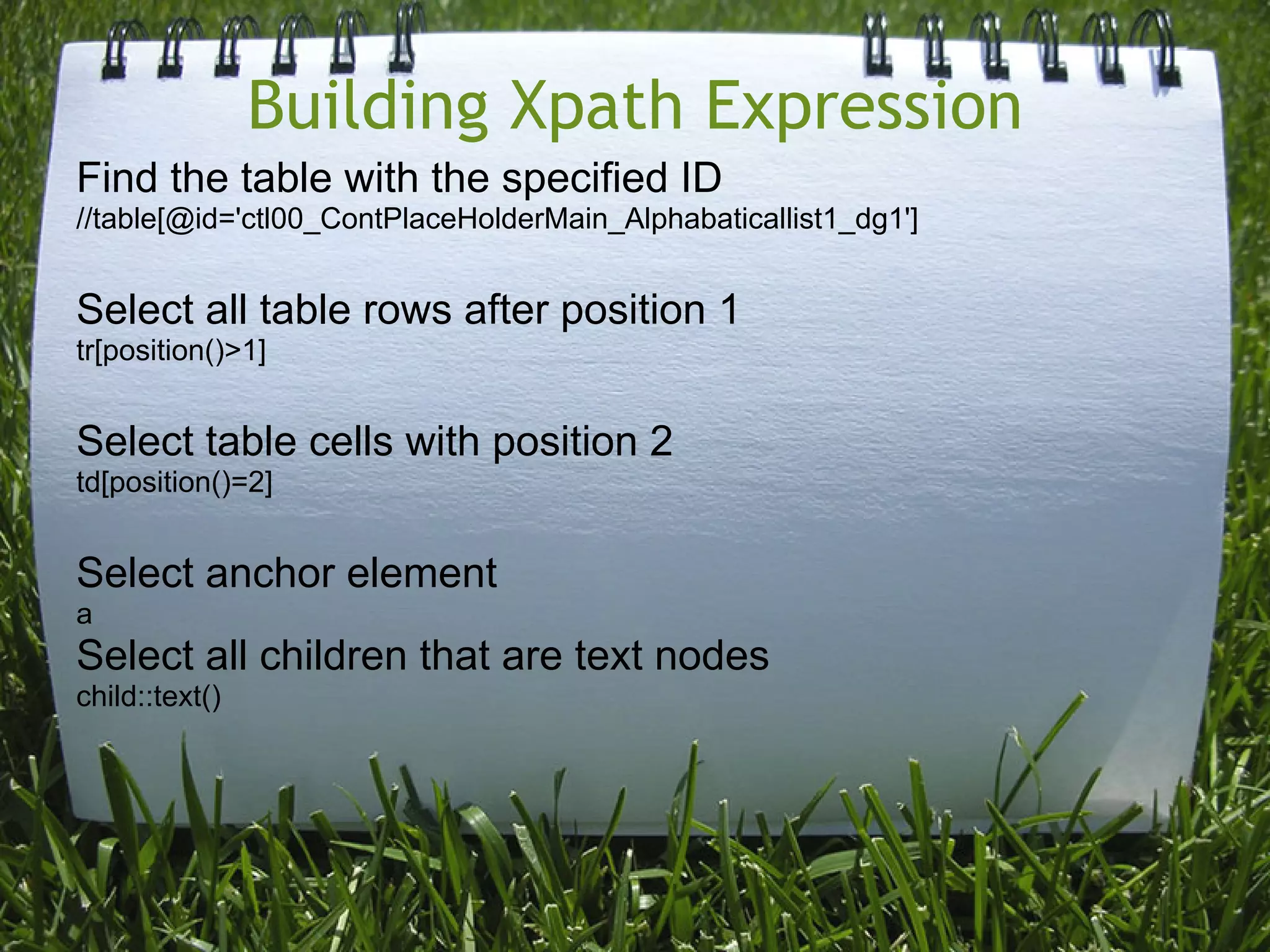 Building Xpath Expression

Find the table with the specified ID
//table[@id='ctl00_ContPlaceHolderMain_Alphabaticallist1_dg1']

Select all table rows after position 1
tr[position()>1]

Select table cells with position 2
td[position()=2]

Select anchor element
a
Select all children that are text nodes
child::text()